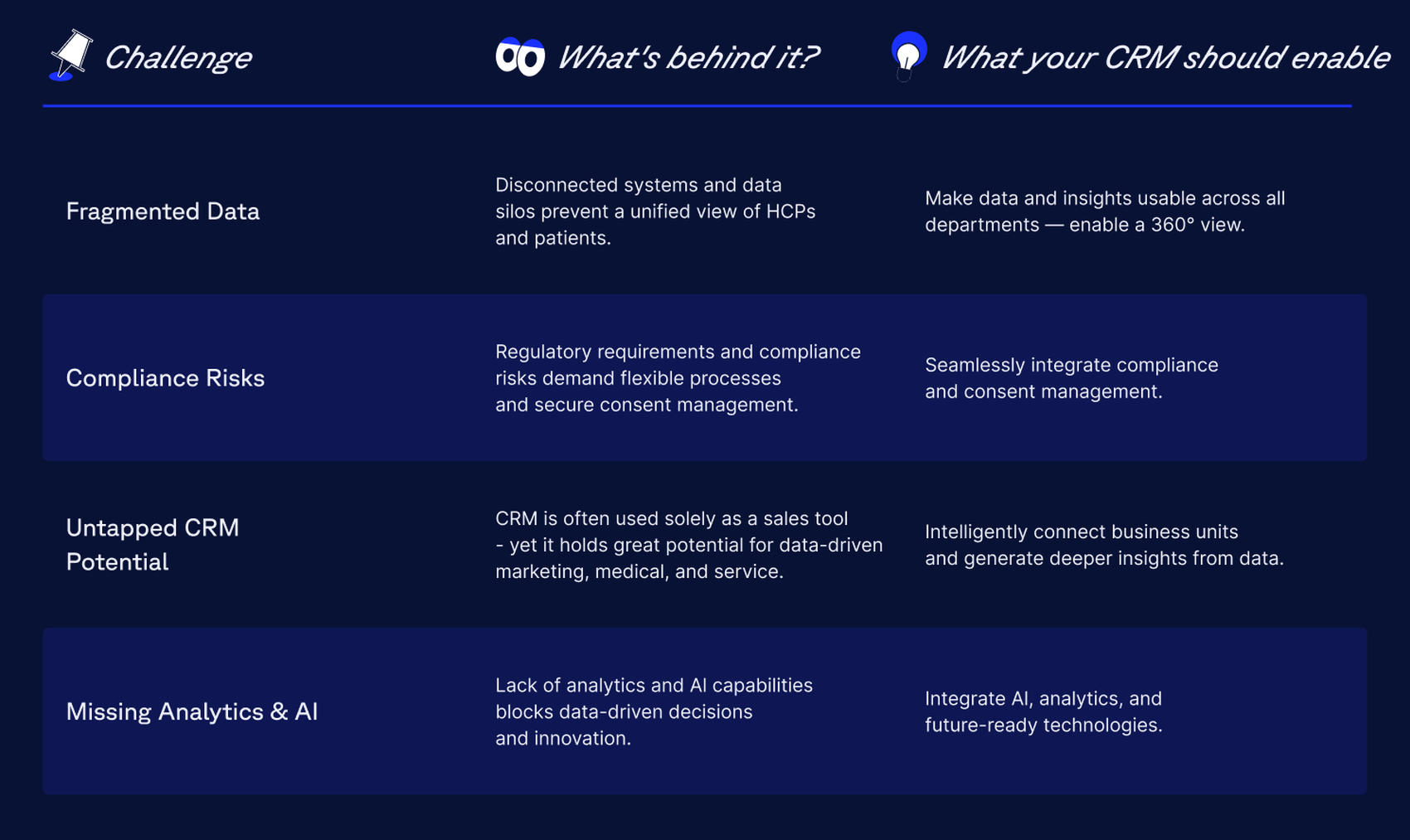 | Challenge | What's behind it? | What your CRM should enable |
|---|---|---|
| Fragmented Data | Disconnected systems and data silos prevent a unified view of HCPs and patients. | Make data and insights usable across all departments — enable a 360° view. |
| Compliance Risks | Regulatory requirements and compliance risks demand flexible processes and secure consent management. | Seamlessly integrate compliance and consent management. |
| Untapped CRM Potential | CRM is often used solely as a sales tool - yet it holds great potential for data-driven marketing, medical, and service. | Intelligently connect business units and generate deeper insights from data. |
| Missing Analytics & AI | Lack of analytics and AI capabilities blocks data-driven decisions and innovation. | Integrate AI, analytics, and future-ready technologies. |